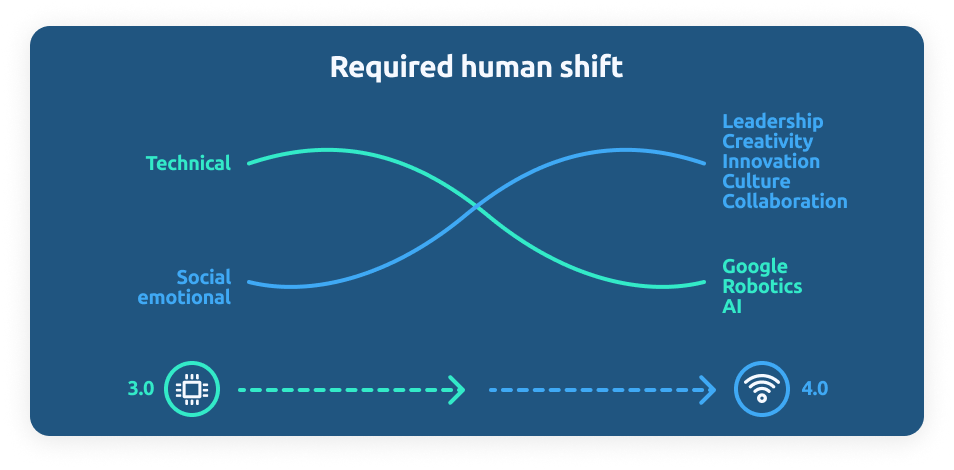 Required human shift

Technical

Social emotional

Leadership
Creativity
Innovation
Culture
Collaboration

Google
Robotics
AI

3.0

4.0